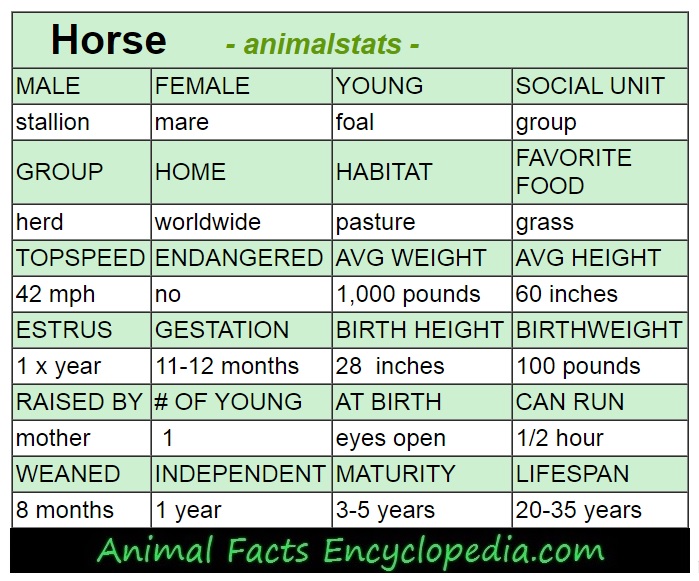 Horse - animalstats -

| MALE | FEMALE | YOUNG | SOCIAL UNIT |
|---|---|---|---|
| stallion | mare | foal | group |
| GROUP | HOME | HABITAT | FAVORITE FOOD |
| herd | worldwide | pasture | grass |
| TOPSPEED | ENDANGERED | AVG WEIGHT | AVG HEIGHT |
| 42 mph | no | 1,000 pounds | 60 inches |
| ESTRUS | GESTATION | BIRTH HEIGHT | BIRTHWEIGHT |
| 1 x year | 11-12 months | 28 inches | 100 pounds |
| RAISED BY | # OF YOUNG | AT BIRTH | CAN RUN |
| mother | 1 | eyes open | 1/2 hour |
| WEANED | INDEPENDENT | MATURITY | LIFESPAN |
| 8 months | 1 year | 3-5 years | 20-35 years |

Animal Facts Encyclopedia.com